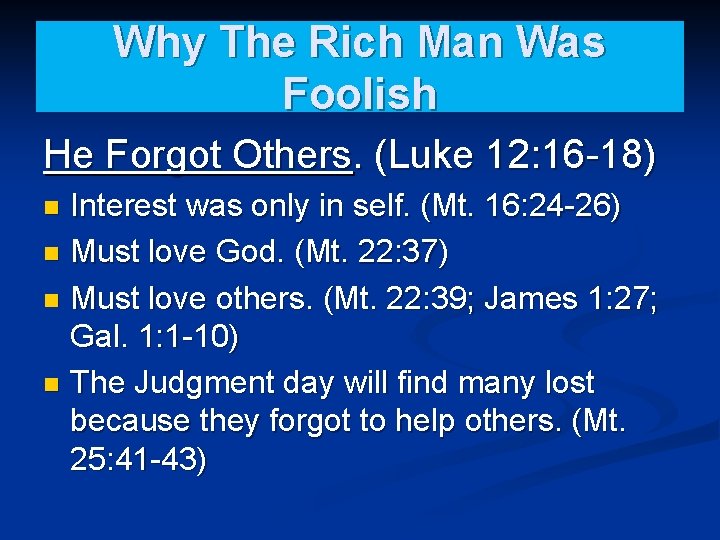 Why The Rich Man Was Foolish

He Forgot Others. (Luke 12:16-18)

Interest was only in self. (Mt. 16:24-26)

Must love God. (Mt. 22:37)

Must love others. (Mt. 22:39; James 1:27; Gal. 1:1-10)

The Judgment day will find many lost because they forgot to help others. (Mt. 25:41-43)